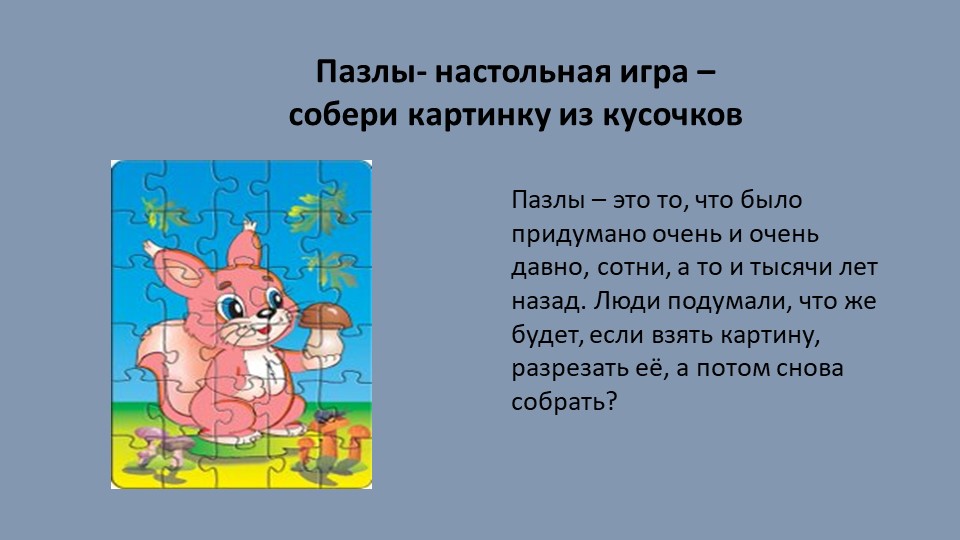 Пазлы- настольная игра –
собери картинку из кусочков

Пазлы – это то, что было придумано очень и очень давно, сотни, а то и тысячи лет назад. Люди подумали, что же будет, если взять картину, разрезать её, а потом снова собрать?